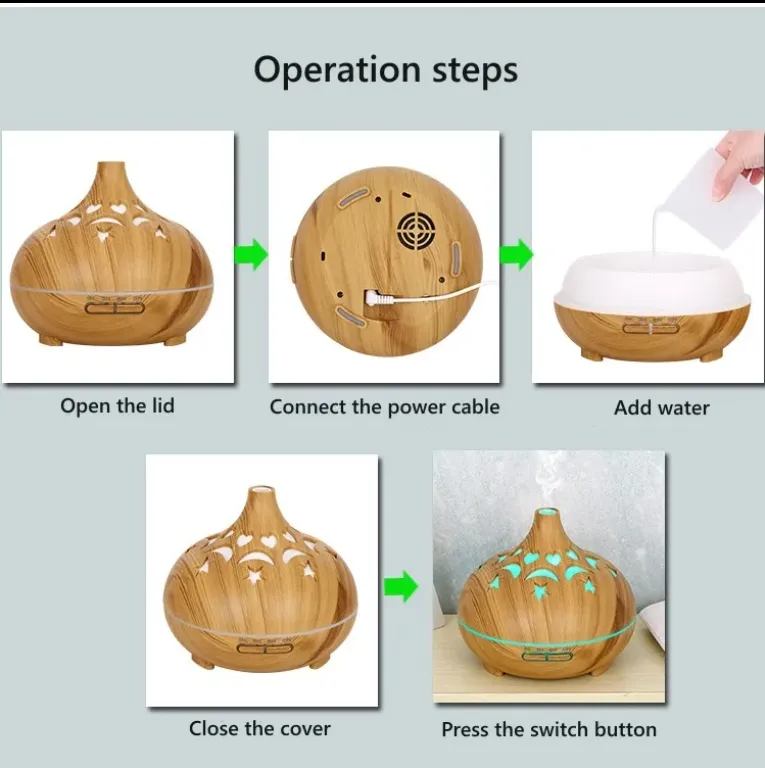 Operation steps

Open the lid

Connect the power cable

Add water

Close the cover

Press the switch button